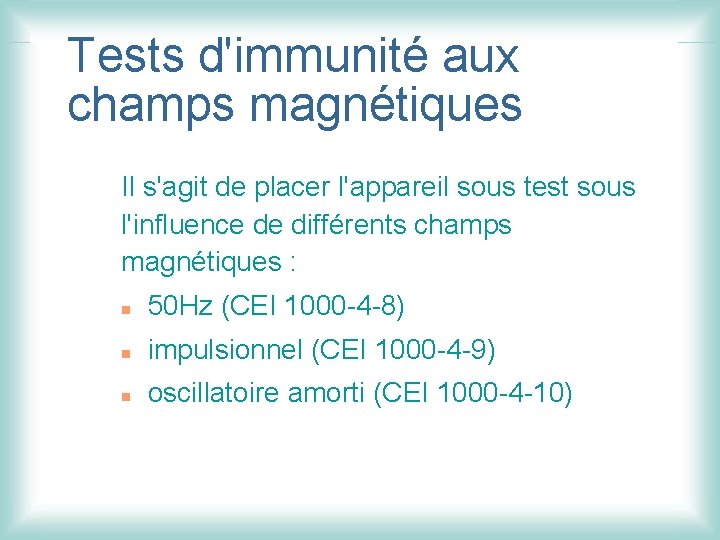 Tests d'immunité aux champs magnétiques

Il s'agit de placer l'appareil sous test sous l'influence de différents champs magnétiques :

- 50Hz (CEI 1000-4-8)
- impulsionnel (CEI 1000-4-9)
- oscillatoire amorti (CEI 1000-4-10)